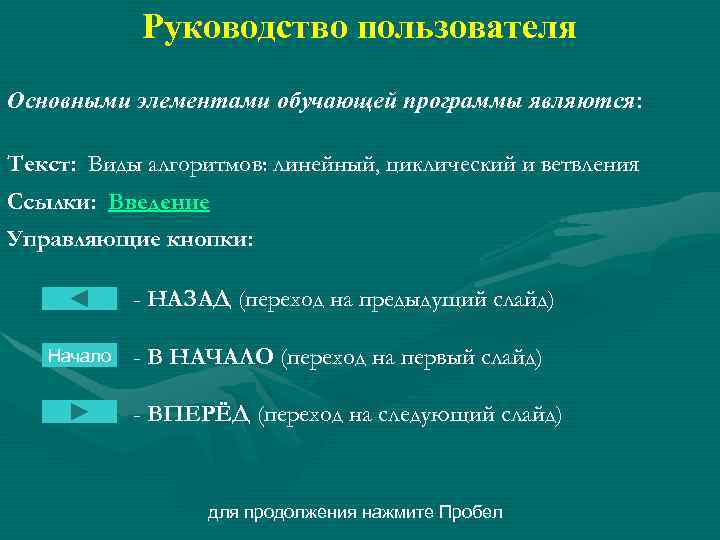 Руководство пользователя

Основными элементами обучающей программы являются:

Текст: Виды алгоритмов: линейный, циклический и ветвления

Ссылки: Введение

Управляющие кнопки:

- НАЗАД (переход на предыдущий слайд)

Начало - В НАЧАЛО (переход на первый слайд)

- ВПЕРЁД (переход на следующий слайд)

для продолжения нажмите Пробел